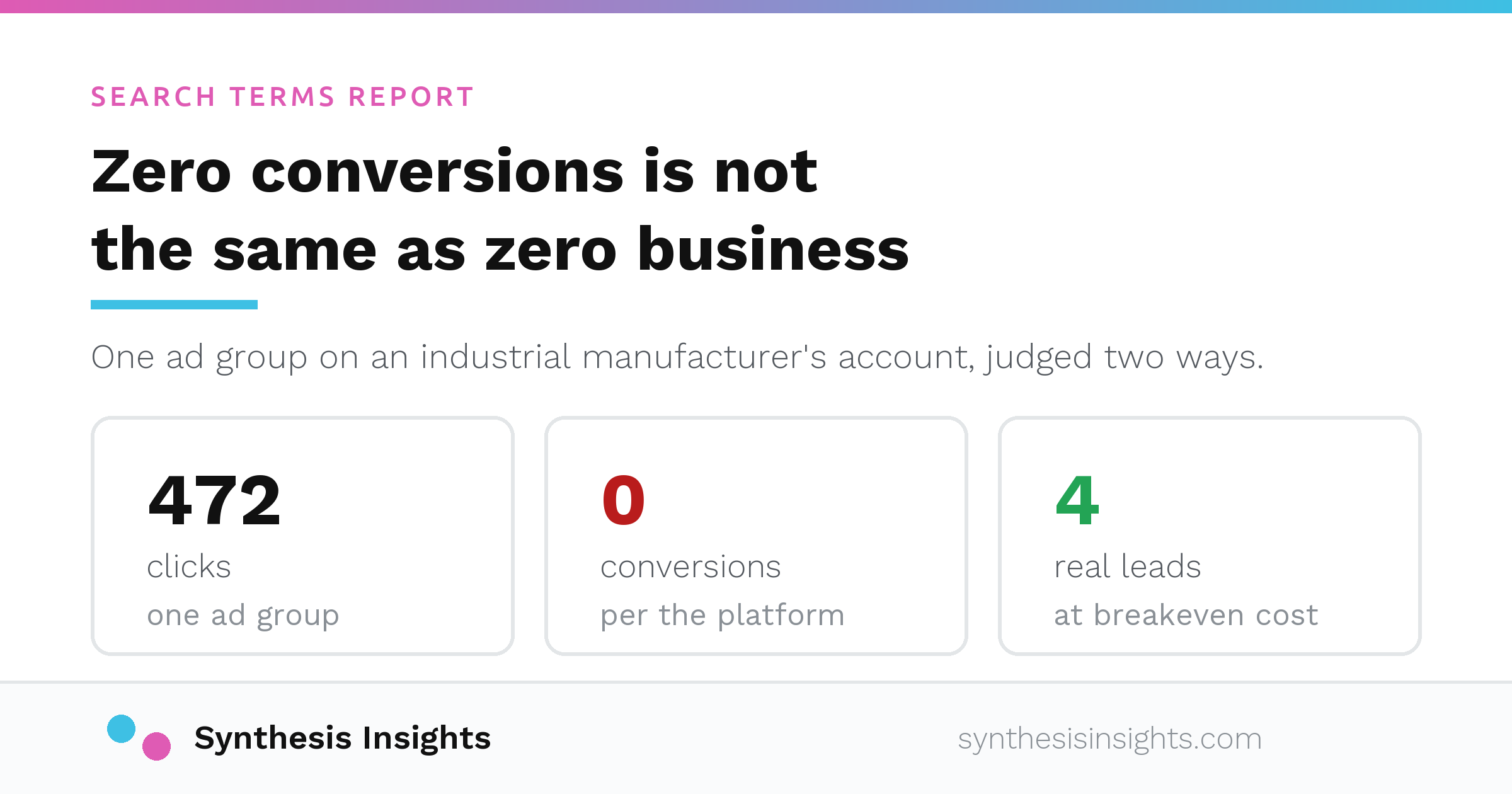 SEARCH TERMS REPORT

Zero conversions is not the same as zero business

One ad group on an industrial manufacturer's account, judged two ways.

472
clicks
one ad group

0
conversions
per the platform

4
real leads
at breakeven cost

Synthesis Insights

synthesisinsights.com